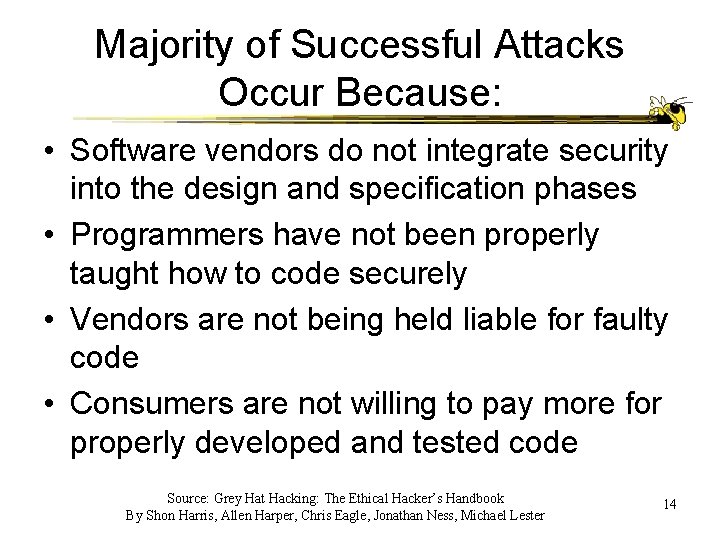 Majority of Successful Attacks Occur Because:

• Software vendors do not integrate security into the design and specification phases
• Programmers have not been properly taught how to code securely
• Vendors are not being held liable for faulty code
• Consumers are not willing to pay more for properly developed and tested code

Source: Grey Hat Hacking: The Ethical Hacker's Handbook
By Shon Harris, Allen Harper, Chris Eagle, Jonathan Ness, Michael Lester

14